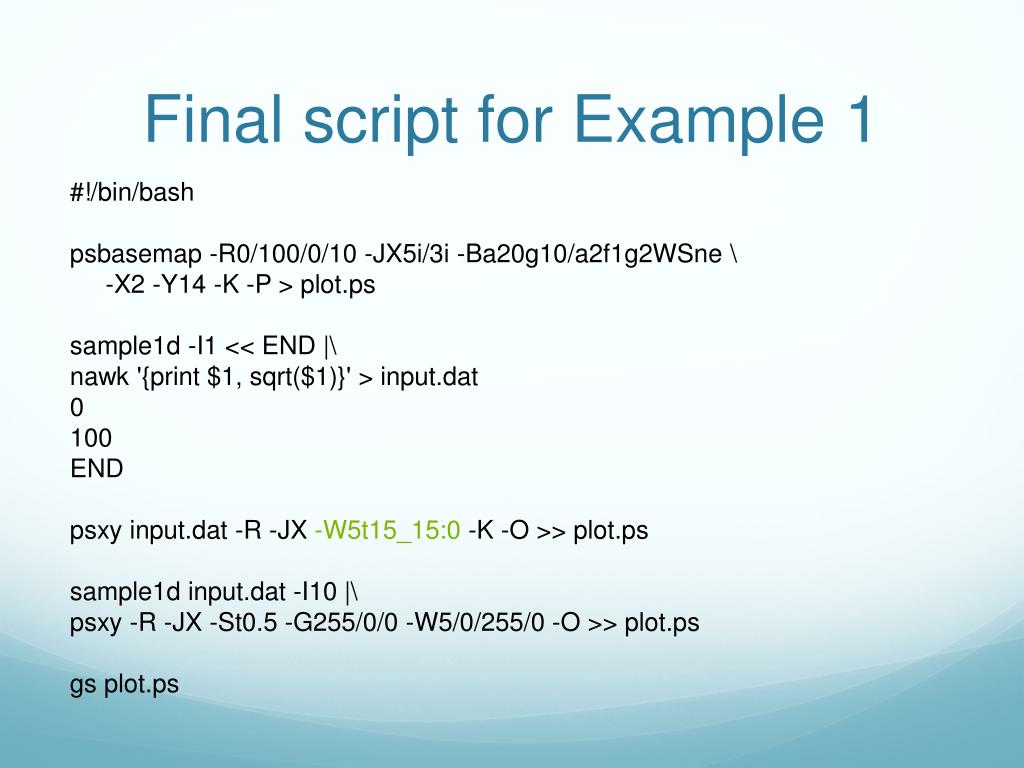 Final script for Example 1

#!/bin/bash

psbasemap -R0/100/0/10 -JX5i/3i -Ba20g10/a2f1g2WSne \
-X2 -Y14 -K -P > plot.ps

sample1d -I1 << END |\
nawk '{print $1, sqrt($1)}' > input.dat
0
100
END

psxy input.dat -R -JX -W5t15_15:0 -K -O >> plot.ps

sample1d input.dat -I10 |\
psxy -R -JX -St0.5 -G255/0/0 -W5/0/255/0 -O >> plot.ps

gs plot.ps